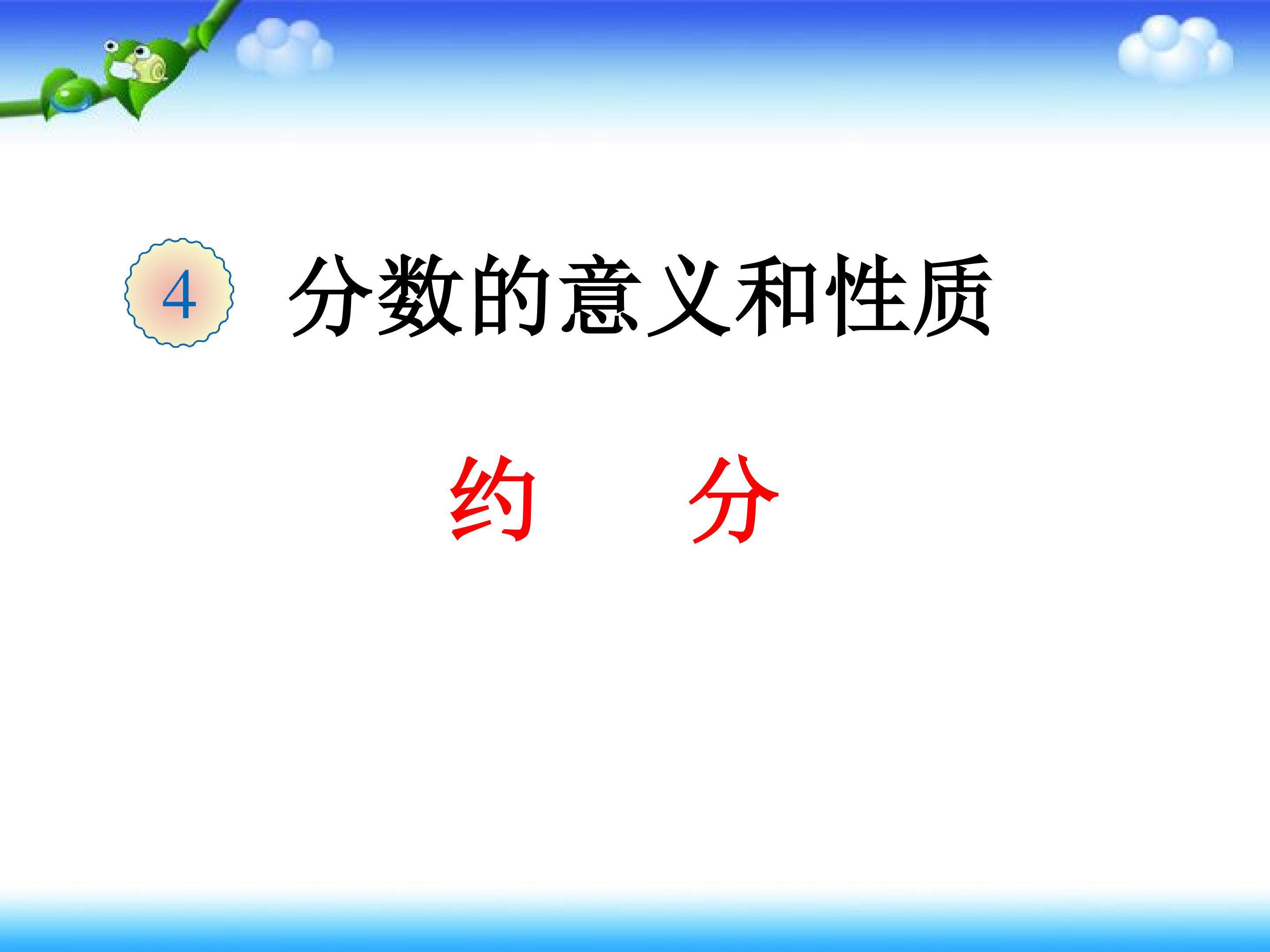 4 分数的意义和性质

约 分